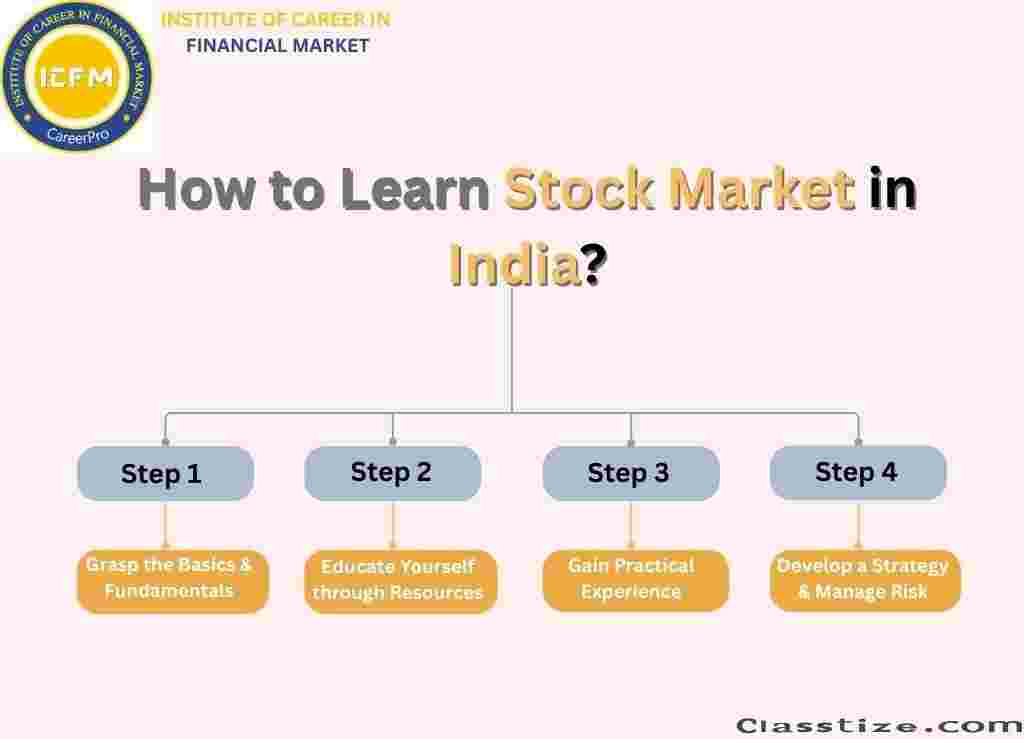 INSTITUTE OF CAREER IN FINANCIAL MARKET

ICFM

CareerPro

INSTITUTE OF CAREER IN FINANCIAL MARKET

How to Learn Stock Market in India?

Step 1

Grasp the Basics & Fundamentals

Step 2

Educate Yourself through Resources

Step 3

Gain Practical Experience

Step 4

Develop a Strategy & Manage Risk

Classtize.com